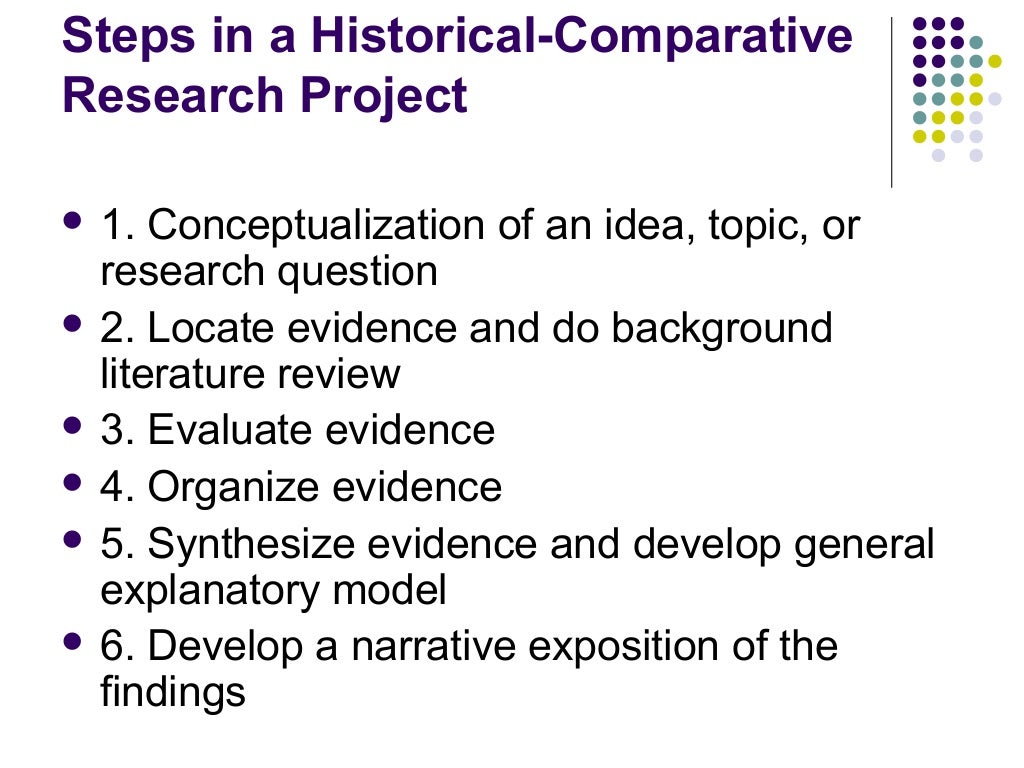 Steps in a Historical-Comparative Research Project

- 1. Conceptualization of an idea, topic, or research question
- 2. Locate evidence and do background literature review
- 3. Evaluate evidence
- 4. Organize evidence
- 5. Synthesize evidence and develop general explanatory model
- 6. Develop a narrative exposition of the findings